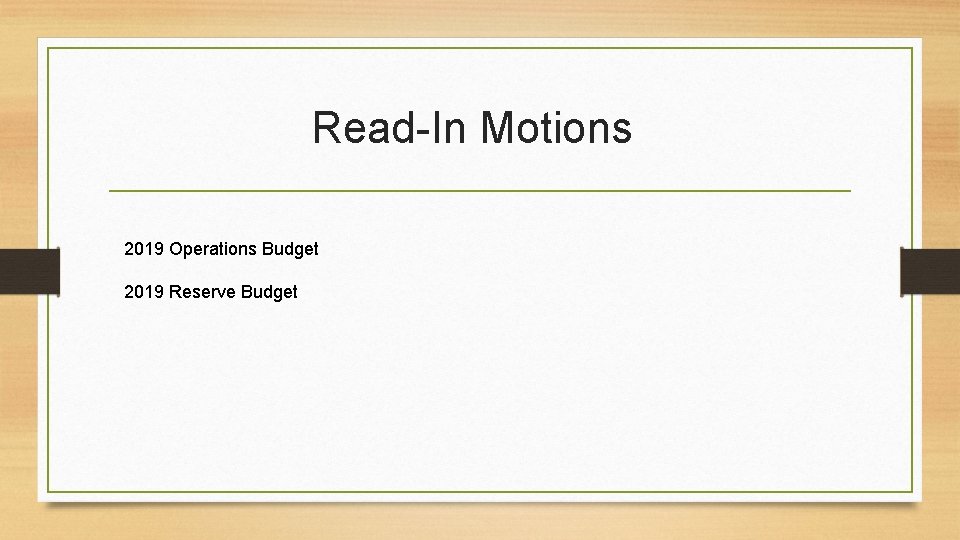 Read-In Motions

2019 Operations Budget

2019 Reserve Budget